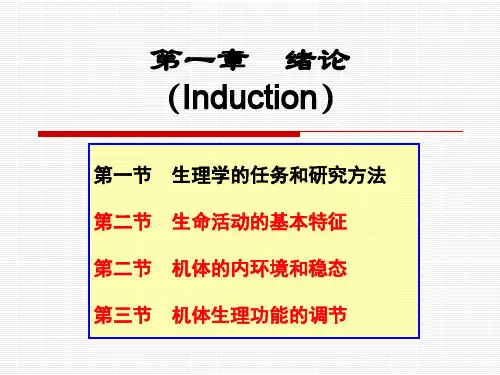 第一章　绪论
（Induction）

第一节　生理学的任务和研究方法

第二节　生命活动的基本特征

第二节　机体的内环境和稳态

第三节　机体生理功能的调节